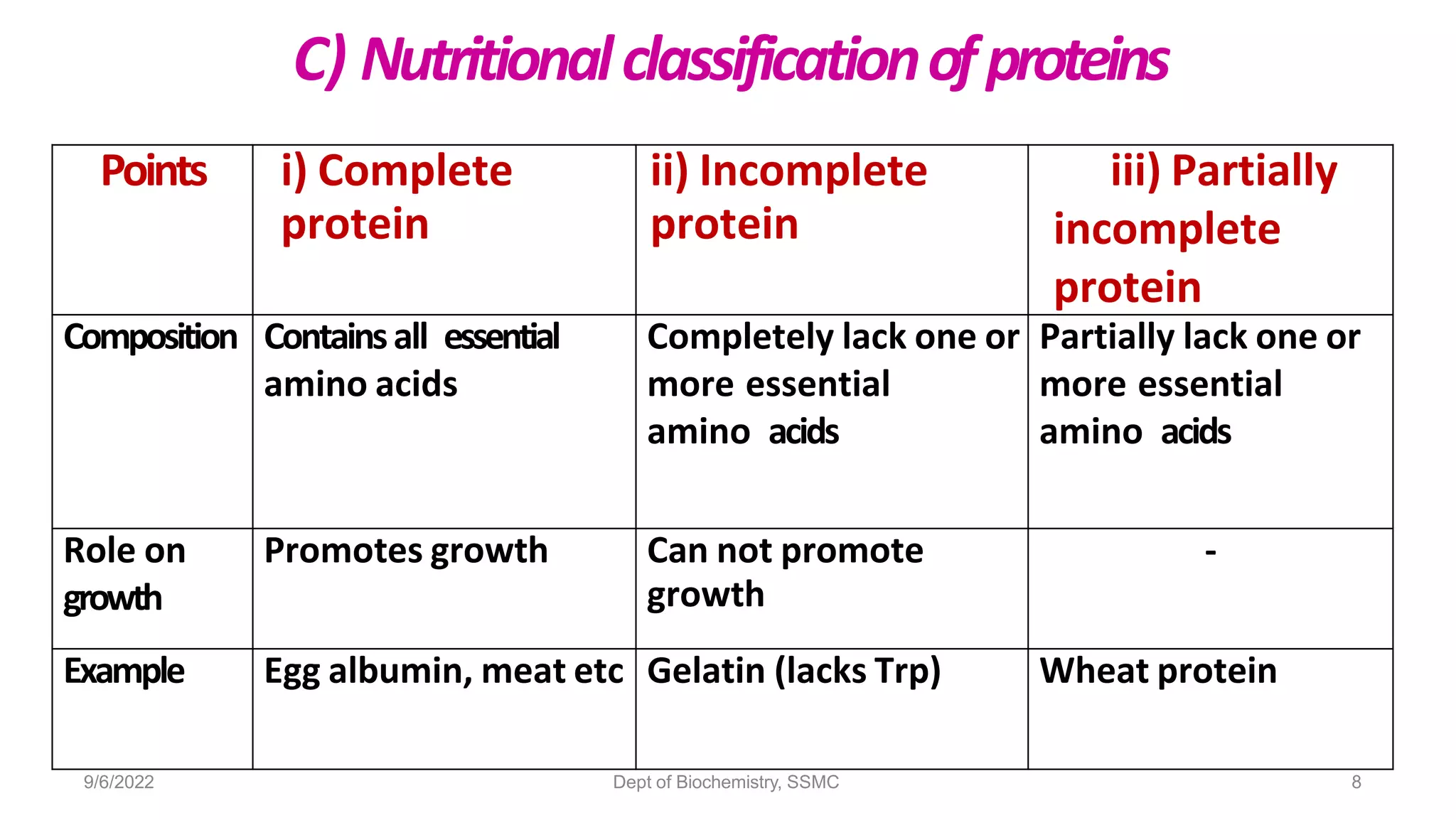 C) Nutritional classification of proteins

| Points | i) Complete protein | ii) Incomplete protein | iii) Partially incomplete protein |
|---|---|---|---|
| Composition | Contains all essential amino acids | Completely lack one or more essential amino acids | Partially lack one or more essential amino acids |
| Role on growth | Promotes growth | Can not promote growth | - |
| Example | Egg albumin, meat etc | Gelatin (lacks Trp) | Wheat protein |

9/6/2022 Dept of Biochemistry, SSMC 8